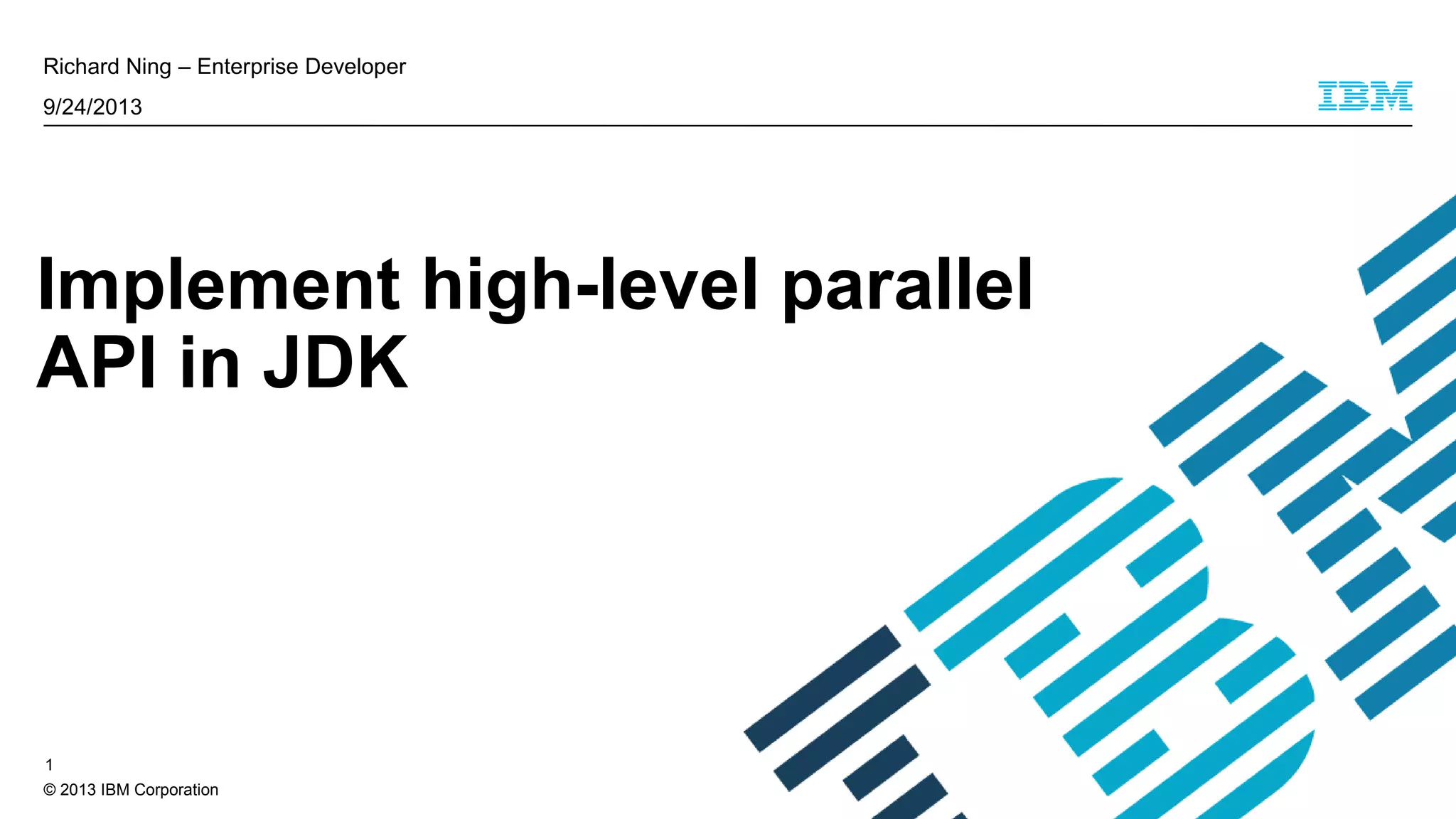 Richard Ning – Enterprise Developer

9/24/2013

IBM

Implement high-level parallel API in JDK

1

© 2013 IBM Corporation